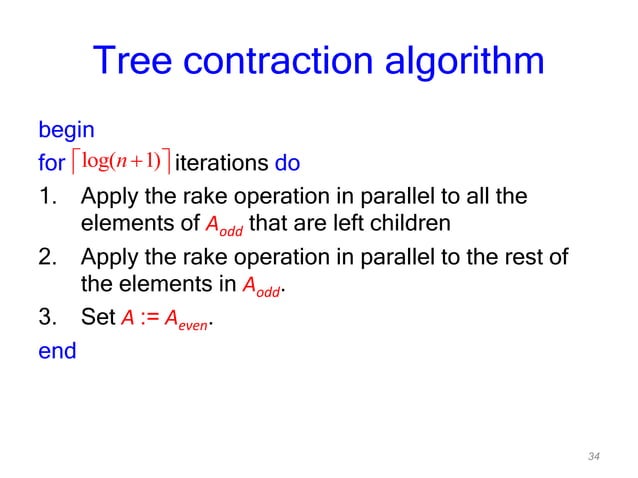 Tree contraction algorithm

begin
for $\lceil \log(n+1) \rceil$ iterations do

1. Apply the rake operation in parallel to all the elements of $A_{odd}$ that are left children
2. Apply the rake operation in parallel to the rest of the elements in $A_{odd}$.
3. Set $A := A_{even}$.

end

34